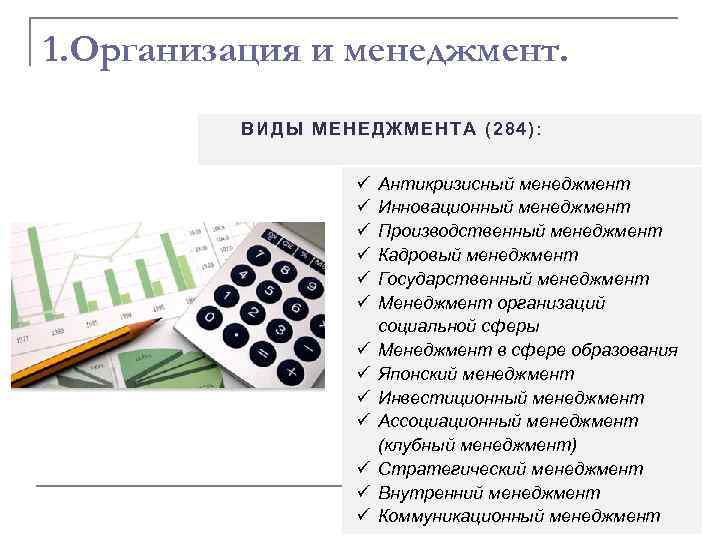 1.Организация и менеджмент.

ВИДЫ МЕНЕДЖМЕНТА (284):

✓ Антикризисный менеджмент
✓ Инновационный менеджмент
✓ Производственный менеджмент
✓ Кадровый менеджмент
✓ Государственный менеджмент
✓ Менеджмент организаций социальной сферы
✓ Менеджмент в сфере образования
✓ Японский менеджмент
✓ Инвестиционный менеджмент
✓ Ассоциационный менеджмент (клубный менеджмент)
✓ Стратегический менеджмент
✓ Внутренний менеджмент
✓ Коммуникационный менеджмент